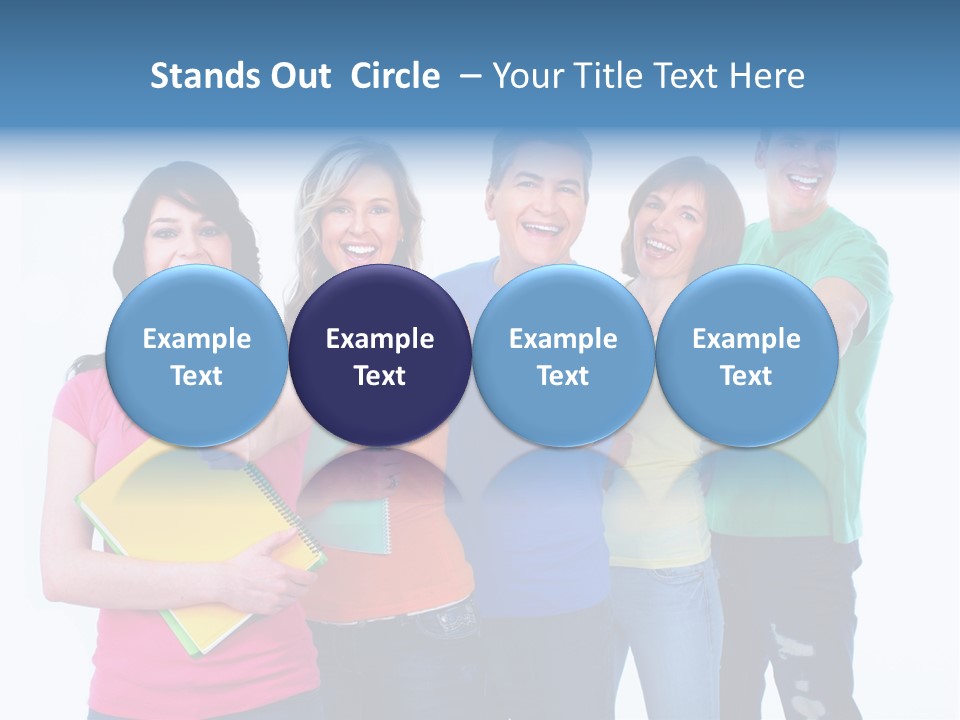 Stands Out Circle – Your Title Text Here

Example Text

Example Text

Example Text

Example Text